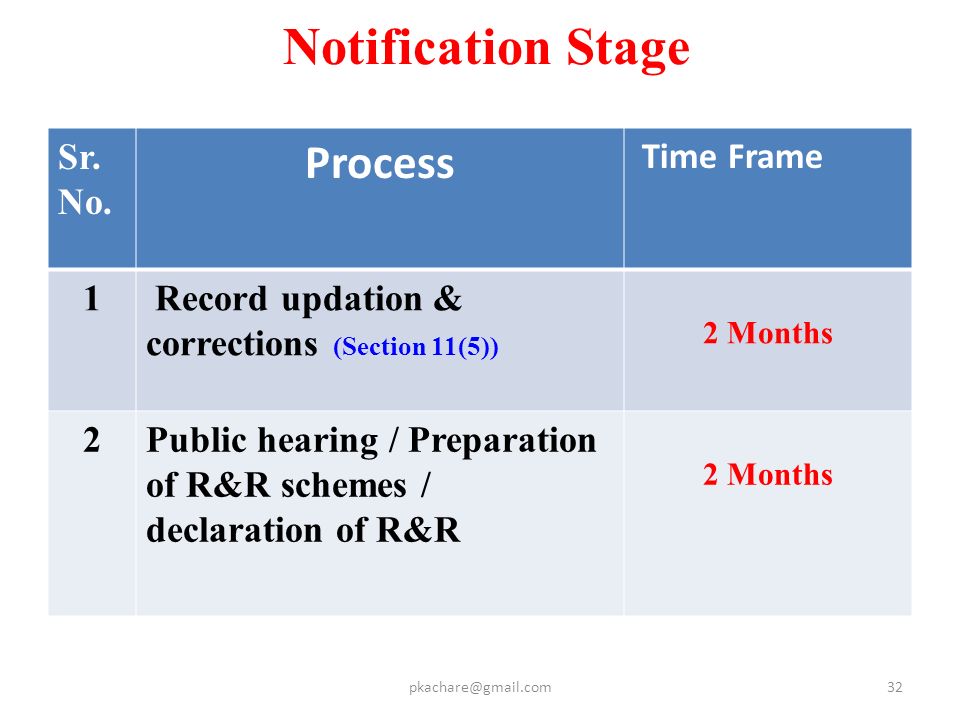 Notification Stage

| Sr. No. | Process | Time Frame |
|---|---|---|
| 1 | Record updation & corrections (Section 11(5)) | 2 Months |
| 2 | Public hearing / Preparation of R&R schemes / declaration of R&R | 2 Months |

pkachare@gmail.com

32